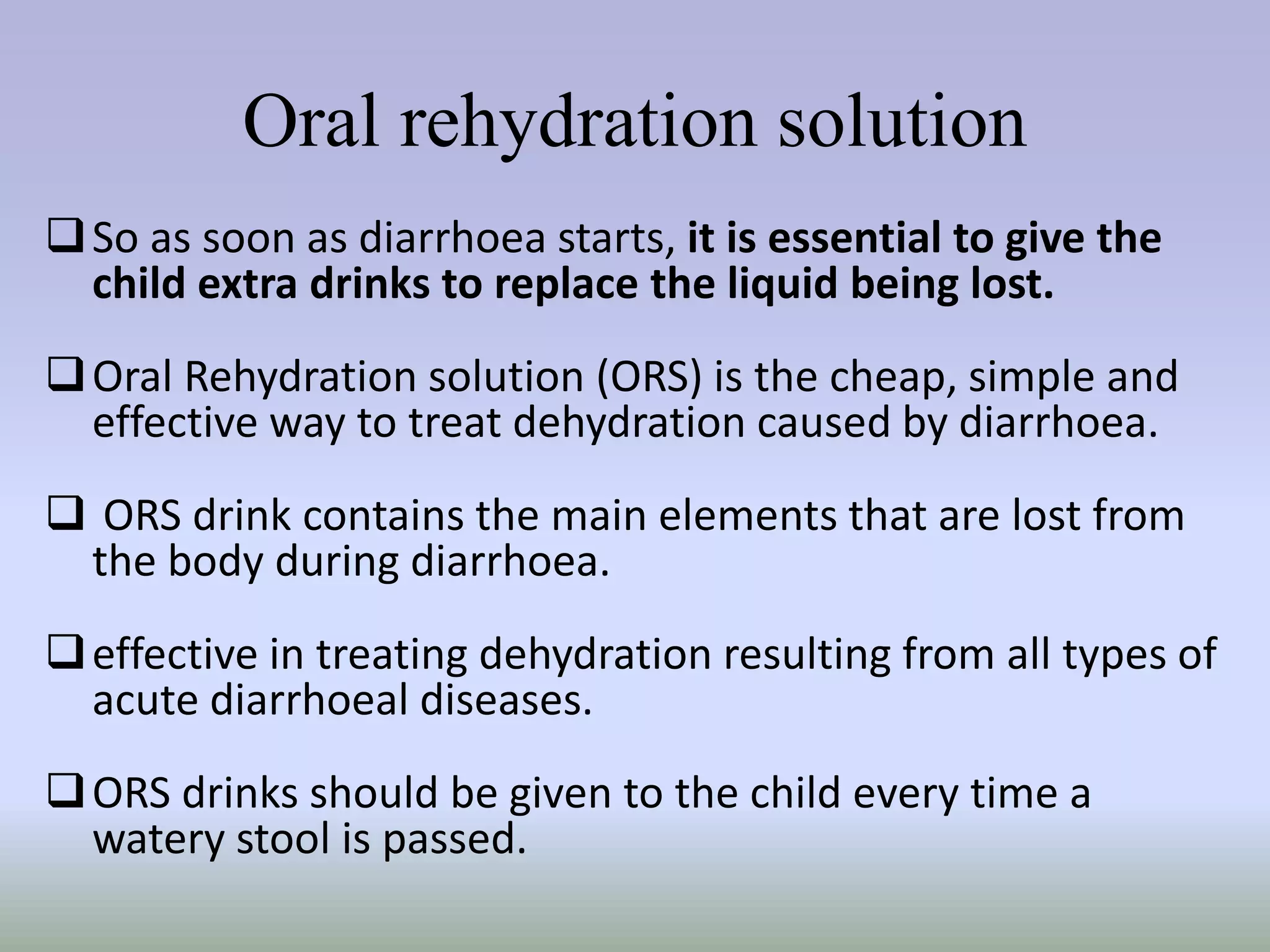 Oral rehydration solution

❑ So as soon as diarrhoea starts, it is essential to give the child extra drinks to replace the liquid being lost.

❑ Oral Rehydration solution (ORS) is the cheap, simple and effective way to treat dehydration caused by diarrhoea.

❑ ORS drink contains the main elements that are lost from the body during diarrhoea.

❑ effective in treating dehydration resulting from all types of acute diarrhoeal diseases.

❑ ORS drinks should be given to the child every time a watery stool is passed.